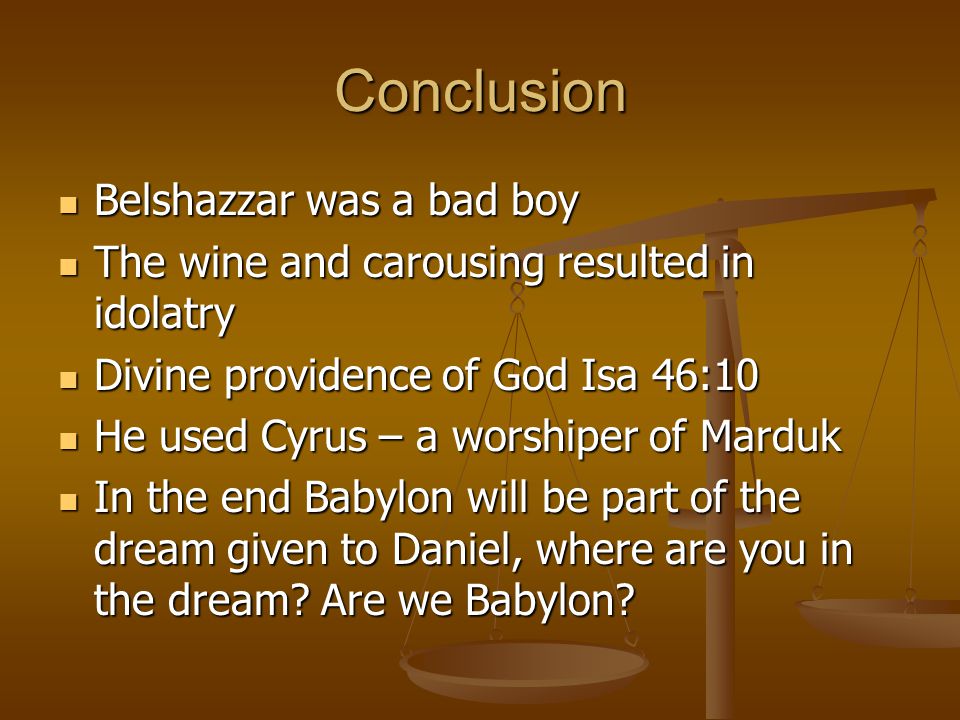 Conclusion

- Belshazzar was a bad boy
- The wine and carousing resulted in idolatry
- Divine providence of God Isa 46:10
- He used Cyrus – a worshiper of Marduk
- In the end Babylon will be part of the dream given to Daniel, where are you in the dream? Are we Babylon?